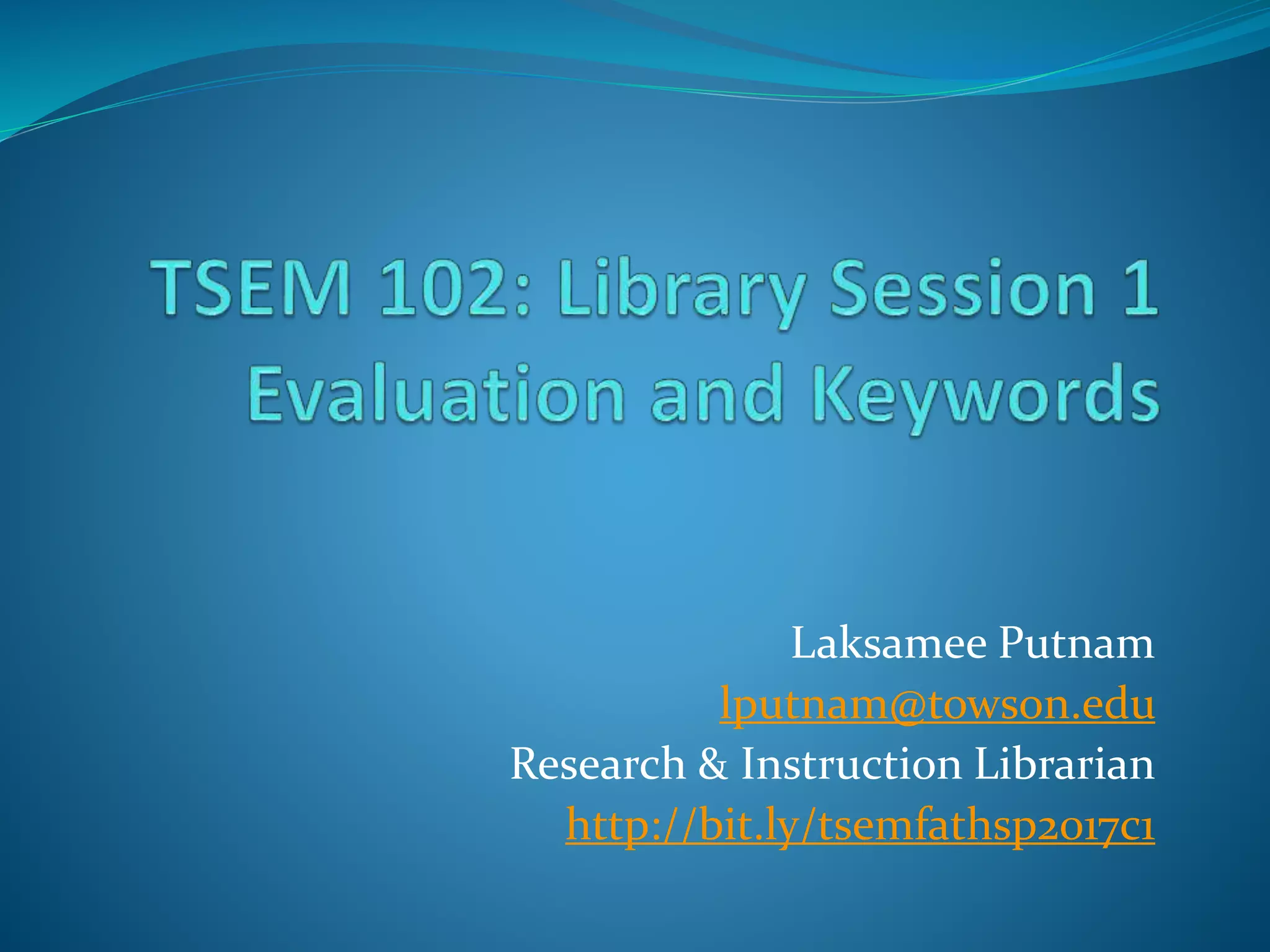 TSEM 102: Library Session 1
Evaluation and Keywords

Laksamee Putnam
lputnam@towson.edu
Research & Instruction Librarian
http://bit.ly/tsemfathsp2017c1